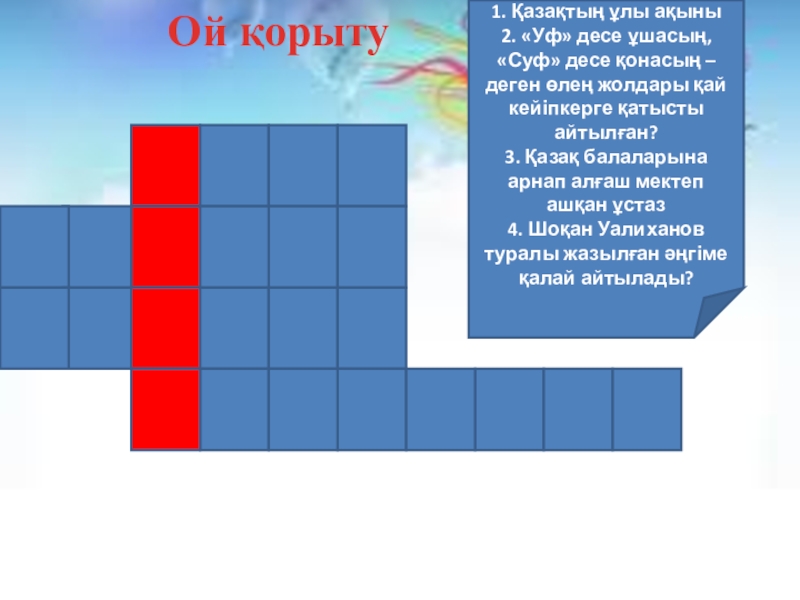 Ой қорыту

1. Қазақтың ұлы ақыны
2. «Уф» десе ұшасың, «Суф» десе қонасың – деген өлең жолдары қай кейіпкерге қатысты айтылған?
3. Қазақ балаларына арнап алғаш мектеп ашқан ұстаз
4. Шоқан Уалиханов туралы жазылған әңгіме қалай айтылады?